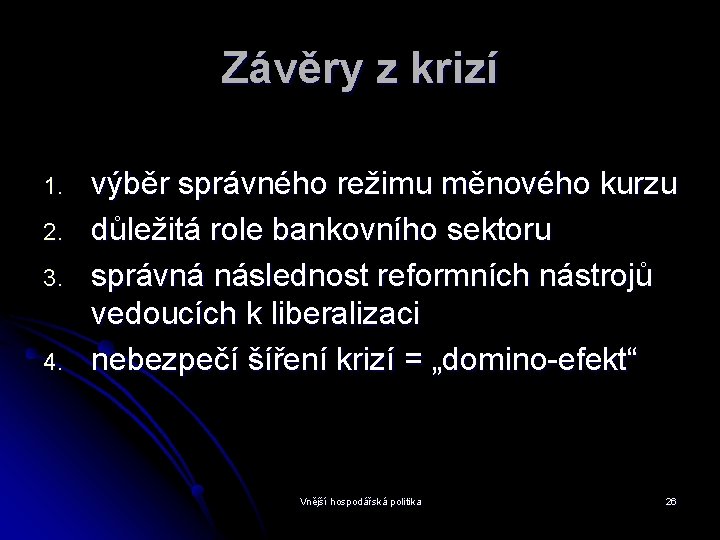 Závěry z krizí

1. výběr správného režimu měnového kurzu
2. důležitá role bankovního sektoru
3. správná následnost reformních nástrojů vedoucích k liberalizaci
4. nebezpečí šíření krizí = „domino-efekt“

Vnější hospodářská politika

26